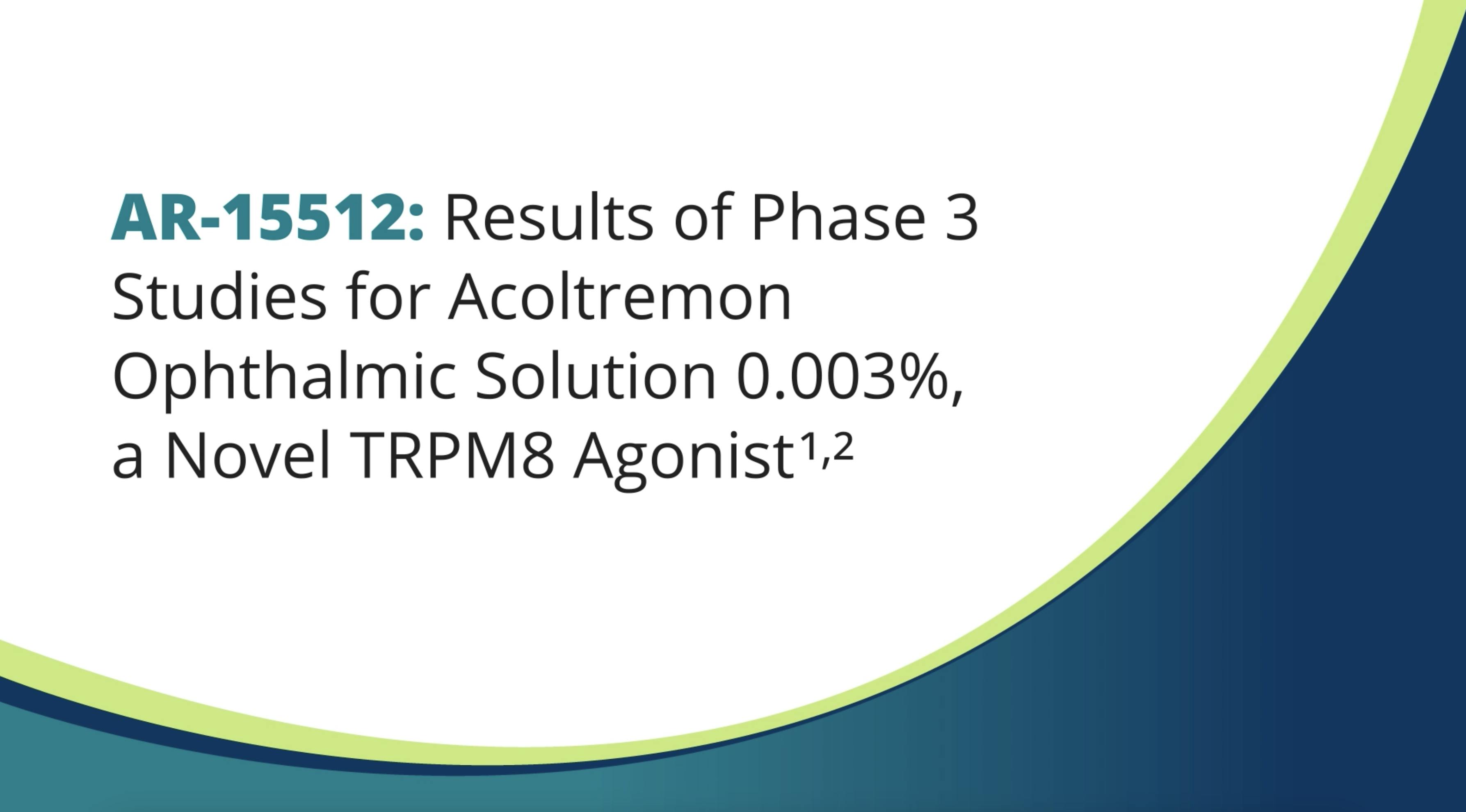 AR-15512: Results of Phase 3 Studies for Acoltremon Ophthalmic Solution 0.003%, a Novel TRPM8 Agonist$^{1,2}$